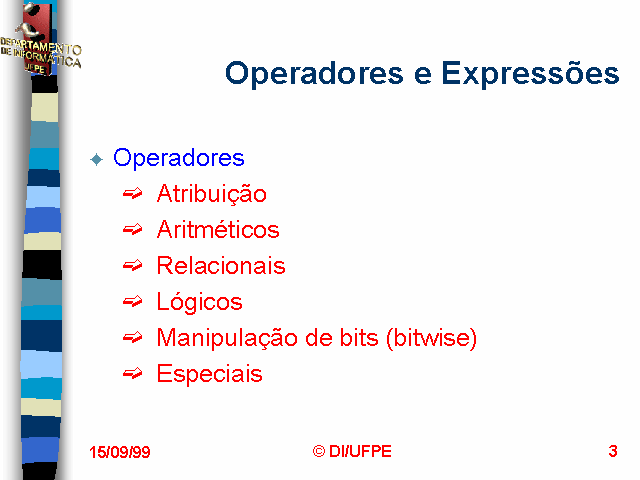 DEPARTAMENTO DE INFORMÁTICA UFPE

Operadores e Expressões

Operadores
Atribuição
Aritméticos
Relacionais
Lógicos
Manipulação de bits (bitwise)
Especiais

15/09/99 © DI/UFPE 3